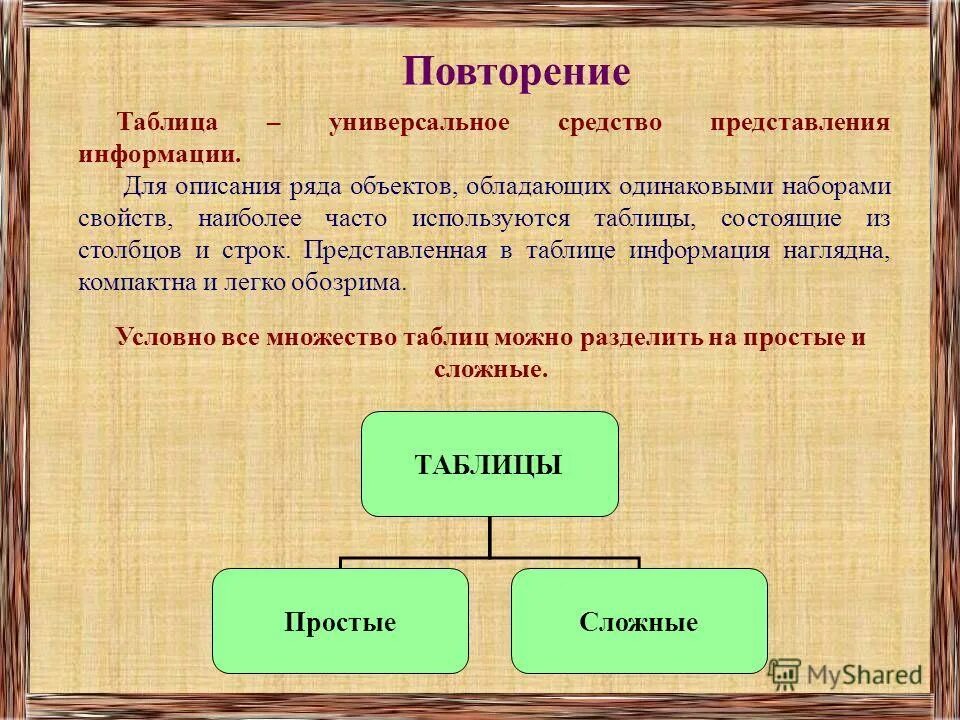 Повторение

Таблица – универсальное средство представления информации.

Для описания ряда объектов, обладающих одинаковыми наборами свойств, наиболее часто используются таблицы, состоящие из столбцов и строк. Представленная в таблице информация наглядна, компактна и легко обозрима.

Условно все множество таблиц можно разделить на простые и сложные.

ТАБЛИЦЫ

Простые

Сложные

MyShared